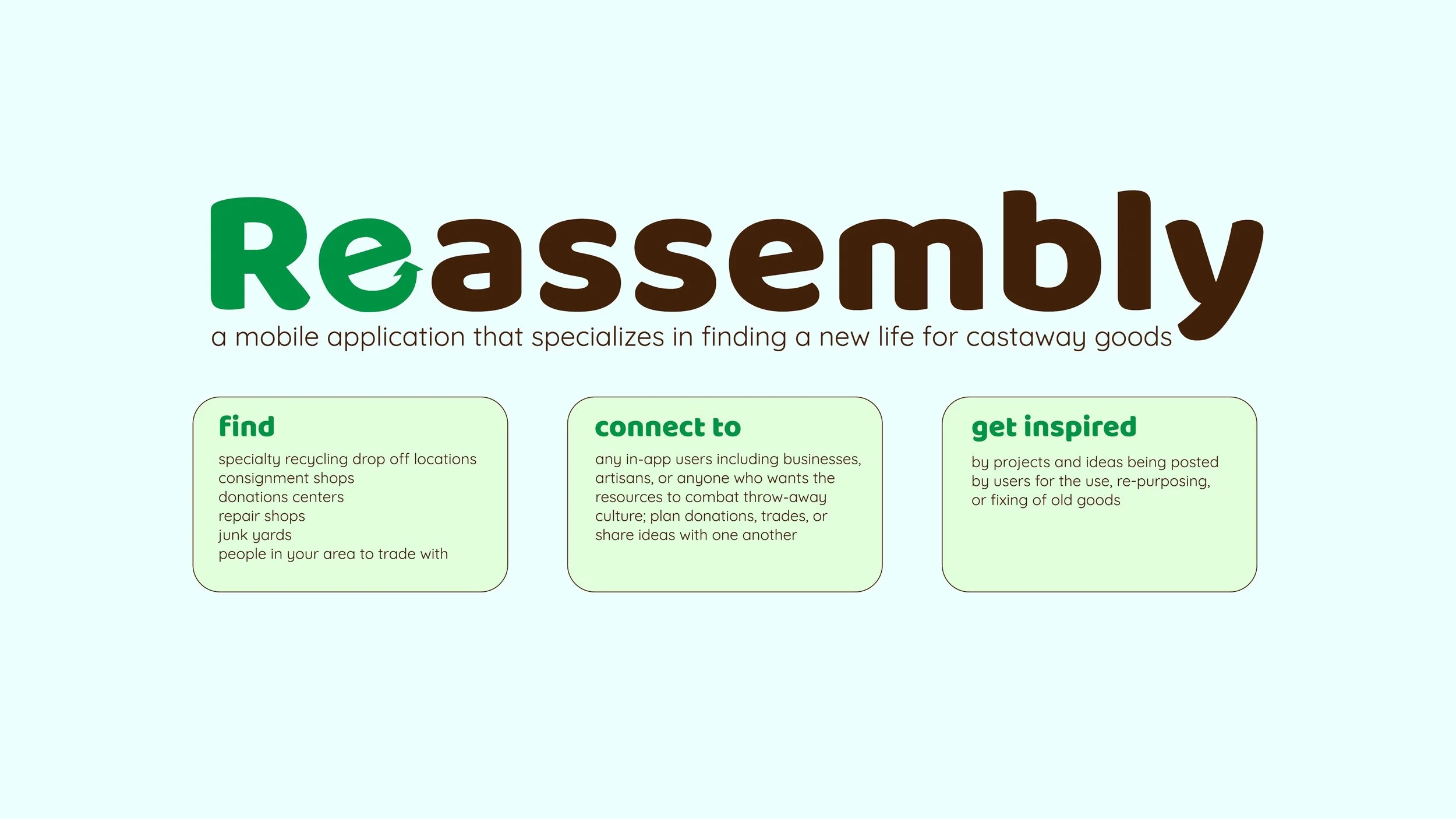 Reassembly

a mobile application that specializes in finding a new life for castaway goods

find

specialty recycling drop off locations
consignment shops
donations centers
repair shops
junk yards
people in your area to trade with

connect to

any in-app users including businesses, artisans, or anyone who wants the resources to combat throw-away culture; plan donations, trades, or share ideas with one another

get inspired

by projects and ideas being posted by users for the use, re-purposing, or fixing of old goods